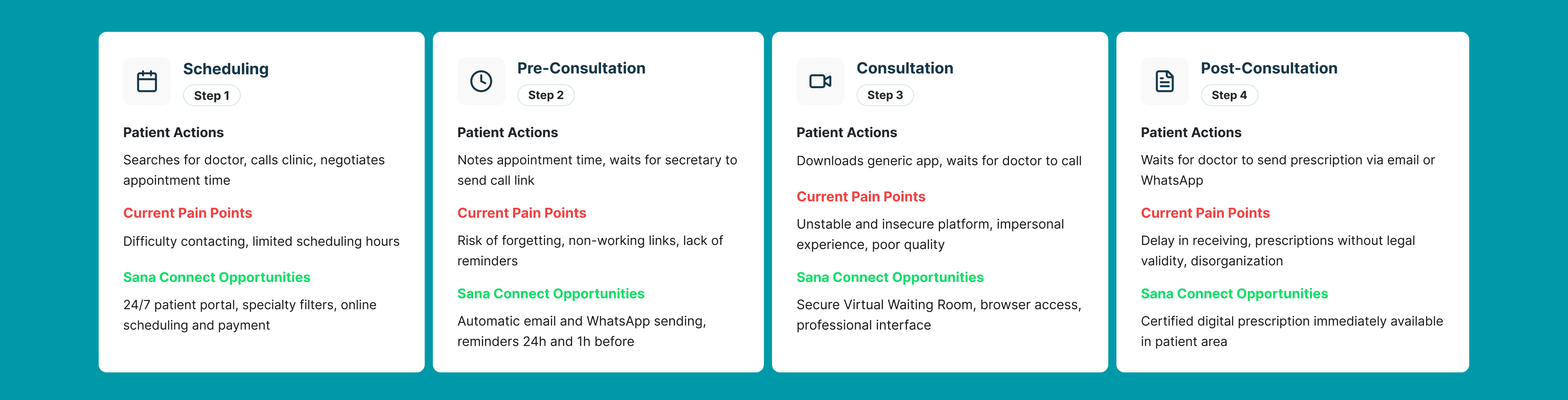 Scheduling
Step 1

Patient Actions

Searches for doctor, calls clinic, negotiates appointment time

Current Pain Points

Difficulty contacting, limited scheduling hours

Sana Connect Opportunities

24/7 patient portal, specialty filters, online scheduling and payment

Pre-Consultation
Step 2

Patient Actions

Notes appointment time, waits for secretary to send call link

Current Pain Points

Risk of forgetting, non-working links, lack of reminders

Sana Connect Opportunities

Automatic email and WhatsApp sending, reminders 24h and 1h before

Consultation
Step 3

Patient Actions

Downloads generic app, waits for doctor to call

Current Pain Points

Unstable and insecure platform, impersonal experience, poor quality

Sana Connect Opportunities

Secure Virtual Waiting Room, browser access, professional interface

Post-Consultation
Step 4

Patient Actions

Waits for doctor to send prescription via email or WhatsApp

Current Pain Points

Delay in receiving, prescriptions without legal validity, disorganization

Sana Connect Opportunities

Certified digital prescription immediately available in patient area